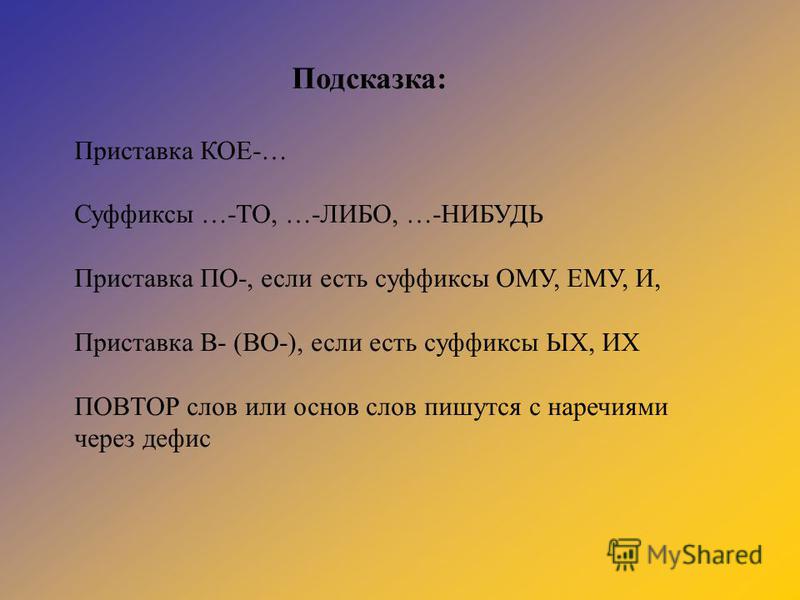 Подсказка:

Приставка КОЕ-…

Суффиксы …-ТО, …-ЛИБО, …-НИБУДЬ

Приставка ПО-, если есть суффиксы ОМУ, ЕМУ, И,

Приставка В- (ВО-), если есть суффиксы ЫХ, ИХ

ПОВТОР слов или основ слов пишутся с наречиями через дефис

MyShared